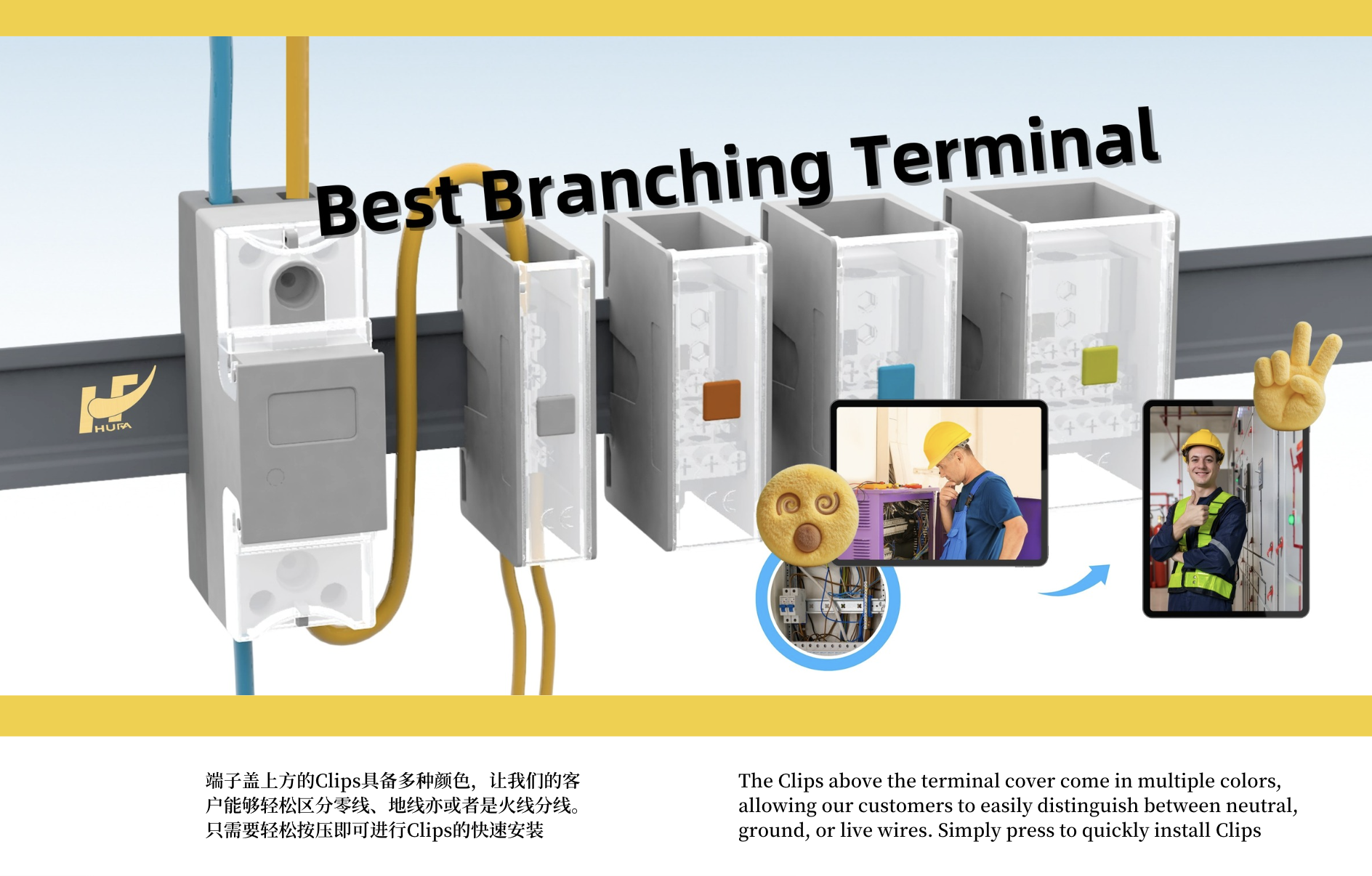 Best Branching Terminal

HUFA

端子盖上方的Clips具备多种颜色，让我们的客户能够轻松区分零线、地线亦或者是火线分线。只需要轻松按压即可进行Clips的快速安装

The Clips above the terminal cover come in multiple colors, allowing our customers to easily distinguish between neutral, ground, or live wires. Simply press to quickly install Clips